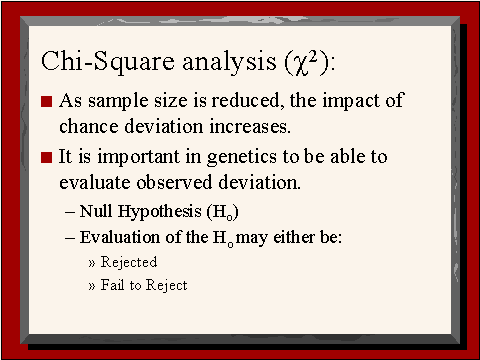 Chi-Square analysis ($\chi^2$):

■ As sample size is reduced, the impact of chance deviation increases.

■ It is important in genetics to be able to evaluate observed deviation.

– Null Hypothesis ($H_o$)

– Evaluation of the $H_o$ may either be:

» Rejected

» Fail to Reject